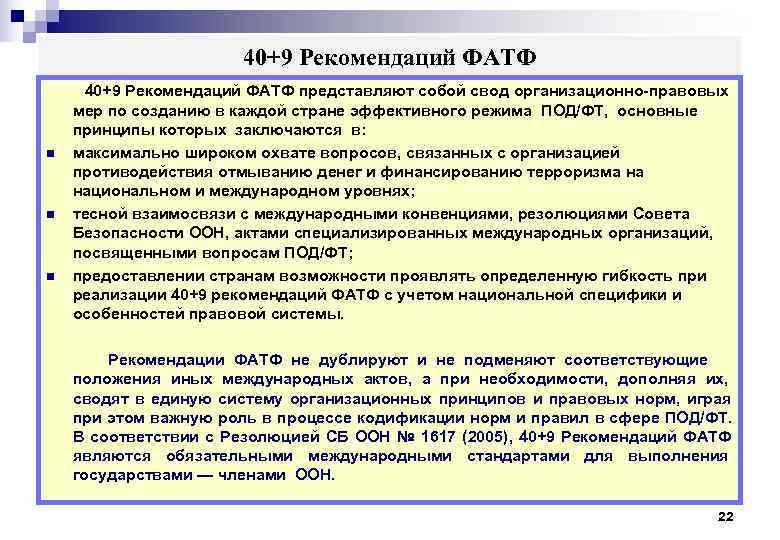 40+9 Рекомендаций ФАТФ

40+9 Рекомендаций ФАТФ представляют собой свод организационно-правовых мер по созданию в каждой стране эффективного режима ПОД/ФТ, основные принципы которых заключаются в:

- максимально широком охвате вопросов, связанных с организацией противодействия отмыванию денег и финансированию терроризма на национальном и международном уровнях;
- тесной взаимосвязи с международными конвенциями, резолюциями Совета Безопасности ООН, актами специализированных международных организаций, посвященными вопросам ПОД/ФТ;
- предоставлении странам возможности проявлять определенную гибкость при реализации 40+9 рекомендаций ФАТФ с учетом национальной специфики и особенностей правовой системы.

Рекомендации ФАТФ не дублируют и не подменяют соответствующие положения иных международных актов, а при необходимости, дополняя их, сводят в единую систему организационных принципов и правовых норм, играя при этом важную роль в процессе кодификации норм и правил в сфере ПОД/ФТ. В соответствии с Резолюцией СБ ООН № 1617 (2005), 40+9 Рекомендаций ФАТФ являются обязательными международными стандартами для выполнения государствами — членами ООН.

22